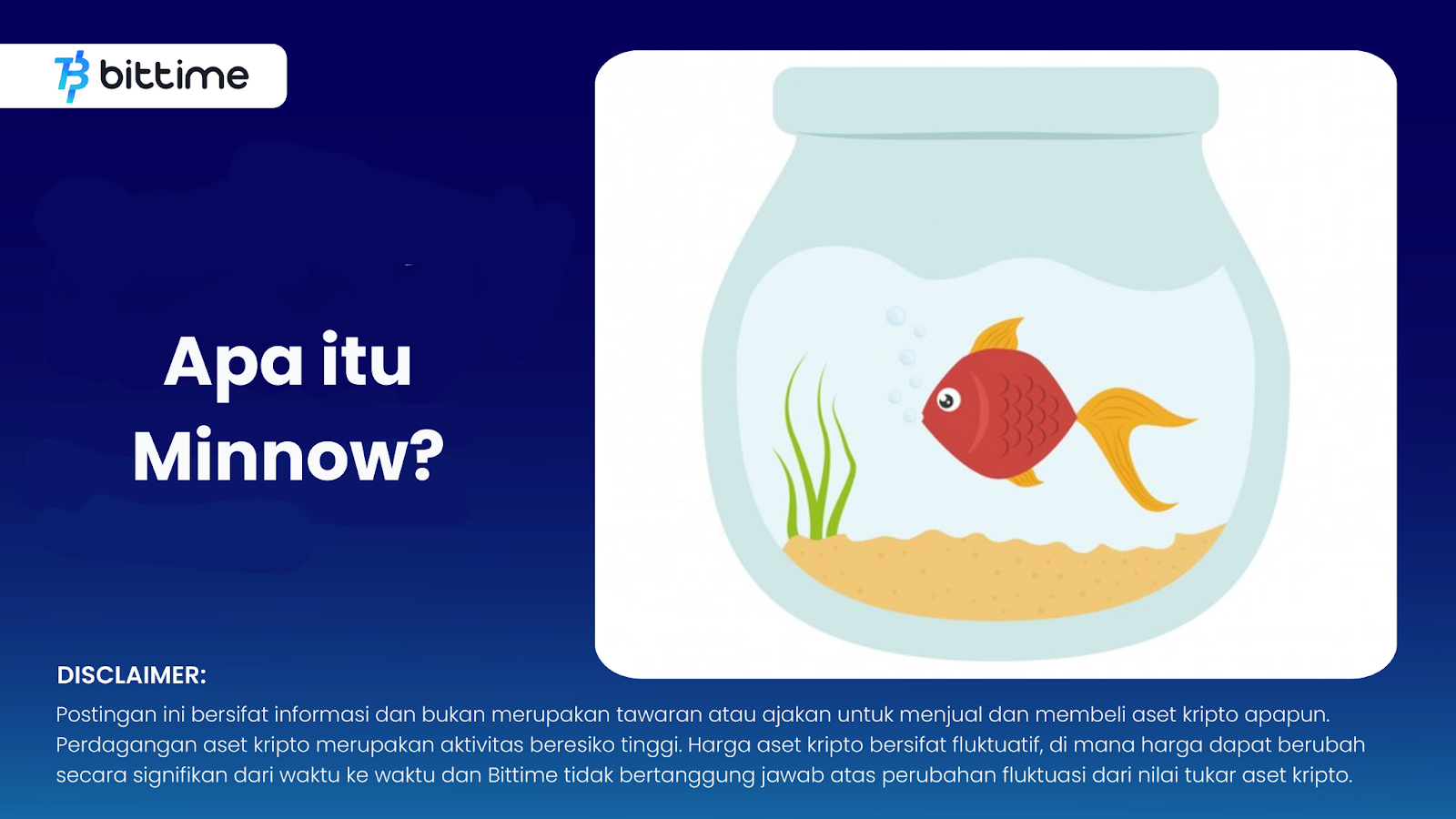 bittime

Apa itu Minnow?

DISCLAIMER:
Postingan ini bersifat informasi dan bukan merupakan tawaran atau ajakan untuk menjual dan membeli aset kripto apapun. Perdagangan aset kripto merupakan aktivitas beresiko tinggi. Harga aset kripto bersifat fluktuatif, di mana harga dapat berubah secara signifikan dari waktu ke waktu dan Bittime tidak bertanggung jawab atas perubahan fluktuasi dari nilai tukar aset kripto.